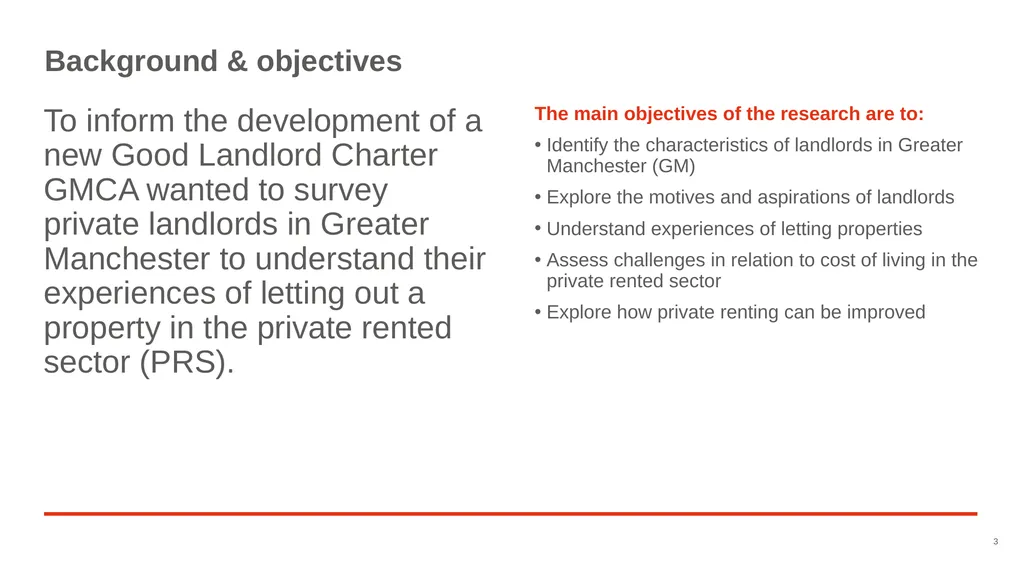 Background & objectives

To inform the development of a new Good Landlord Charter GMCA wanted to survey private landlords in Greater Manchester to understand their experiences of letting out a property in the private rented sector (PRS).

The main objectives of the research are to:

• Identify the characteristics of landlords in Greater Manchester (GM)
• Explore the motives and aspirations of landlords
• Understand experiences of letting properties
• Assess challenges in relation to cost of living in the private rented sector
• Explore how private renting can be improved

3